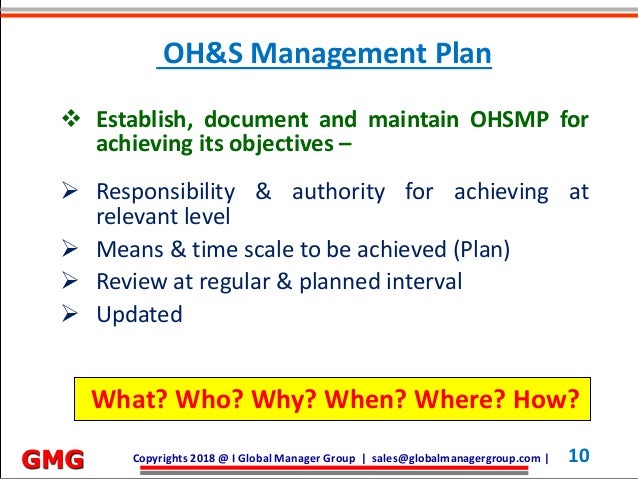 OH&S Management Plan

❖ Establish, document and maintain OHSMP for achieving its objectives –

➢ Responsibility & authority for achieving at relevant level
➢ Means & time scale to be achieved (Plan)
➢ Review at regular & planned interval
➢ Updated

What? Who? Why? When? Where? How?

GMG

Copyrights 2018 @ I Global Manager Group | sales@globalmanagergroup.com |

10